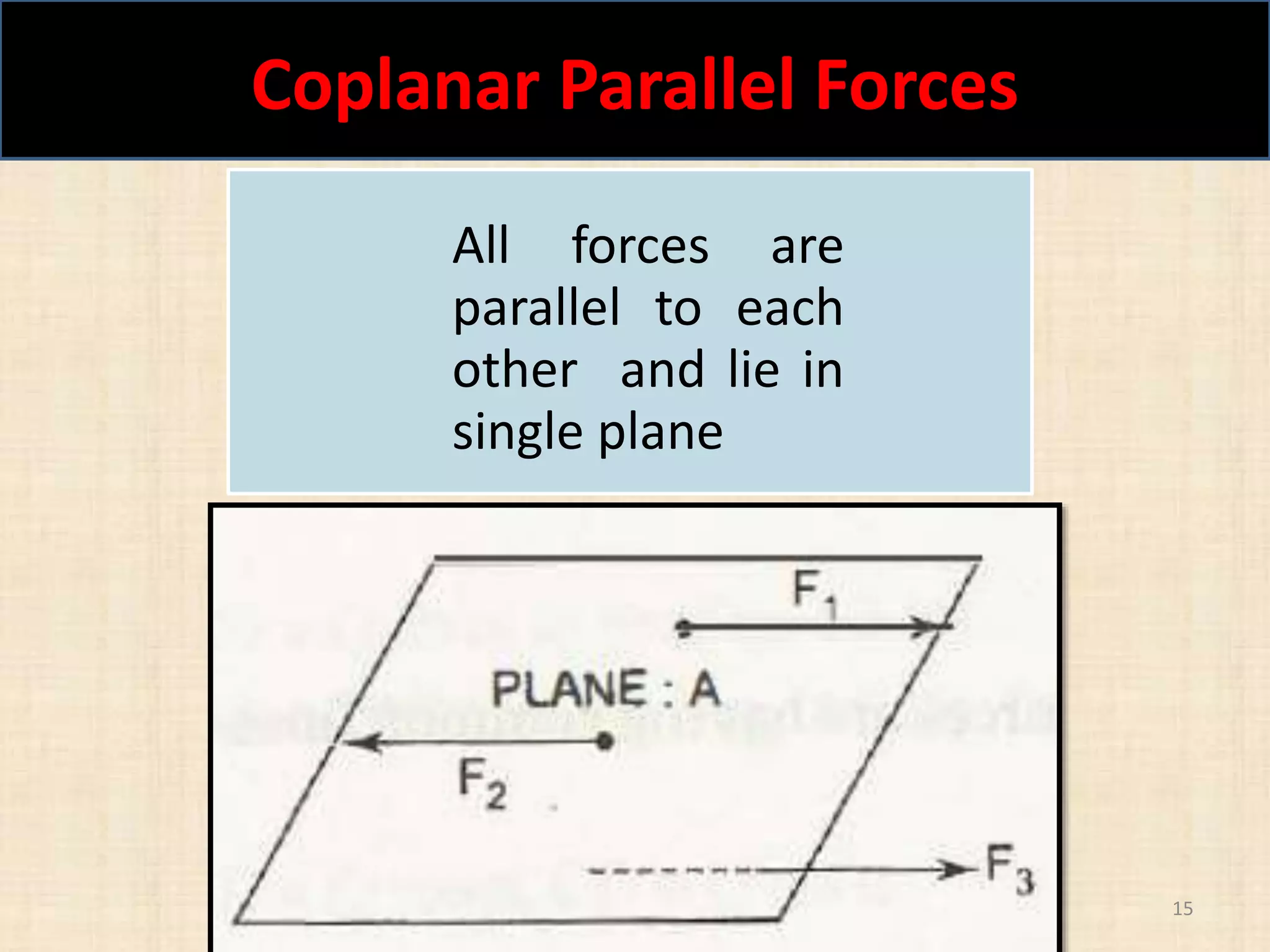 Coplanar Parallel Forces

All forces are parallel to each other and lie in single plane

$F_1$

PLANE : A

$F_2$

$F_3$

15